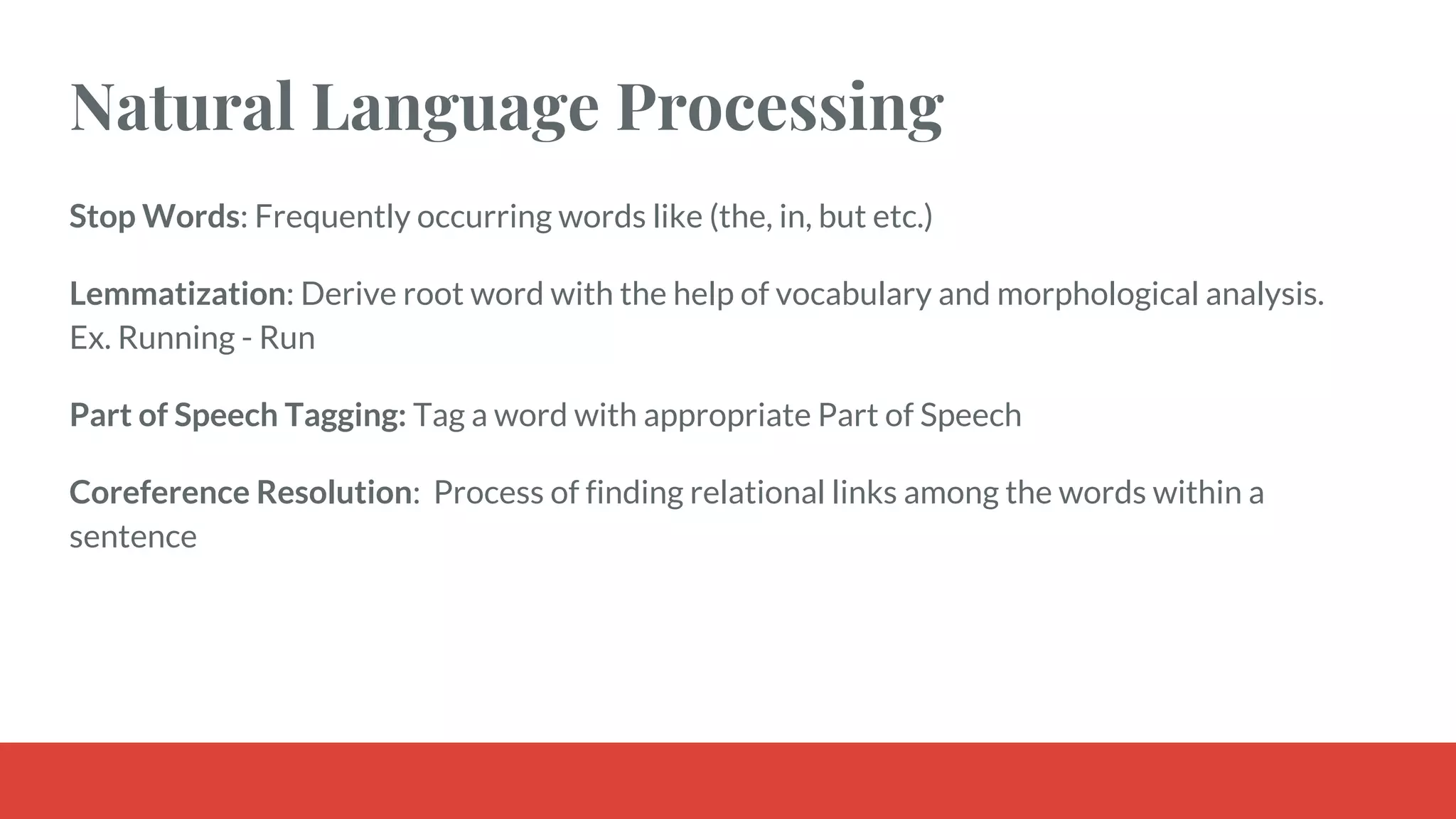 Natural Language Processing

Stop Words: Frequently occurring words like (the, in, but etc.)

Lemmatization: Derive root word with the help of vocabulary and morphological analysis. Ex. Running - Run

Part of Speech Tagging: Tag a word with appropriate Part of Speech

Coreference Resolution: Process of finding relational links among the words within a sentence